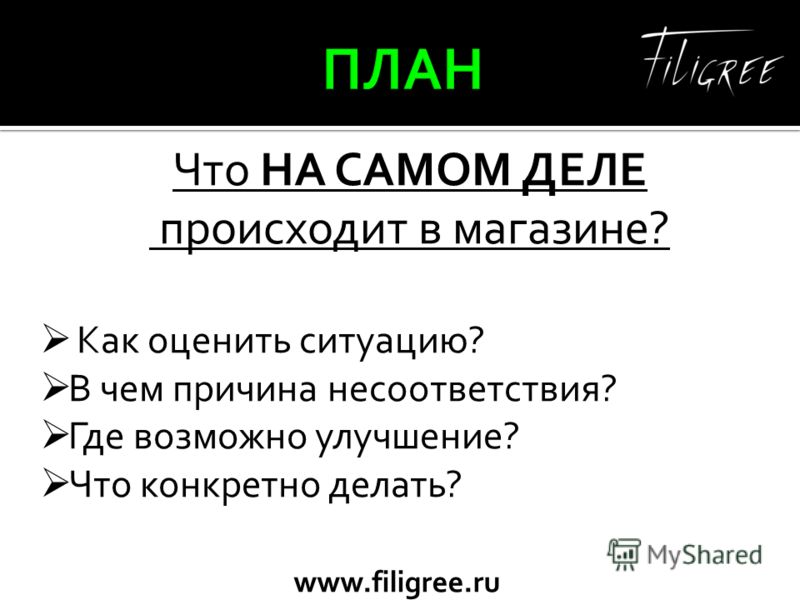 ПЛАН

FILIGREE

Что НА САМОМ ДЕЛЕ происходит в магазине?

➢ Как оценить ситуацию?
➢В чем причина несоответствия?
➢Где возможно улучшение?
➢Что конкретно делать?

MyShared

www.filigree.ru